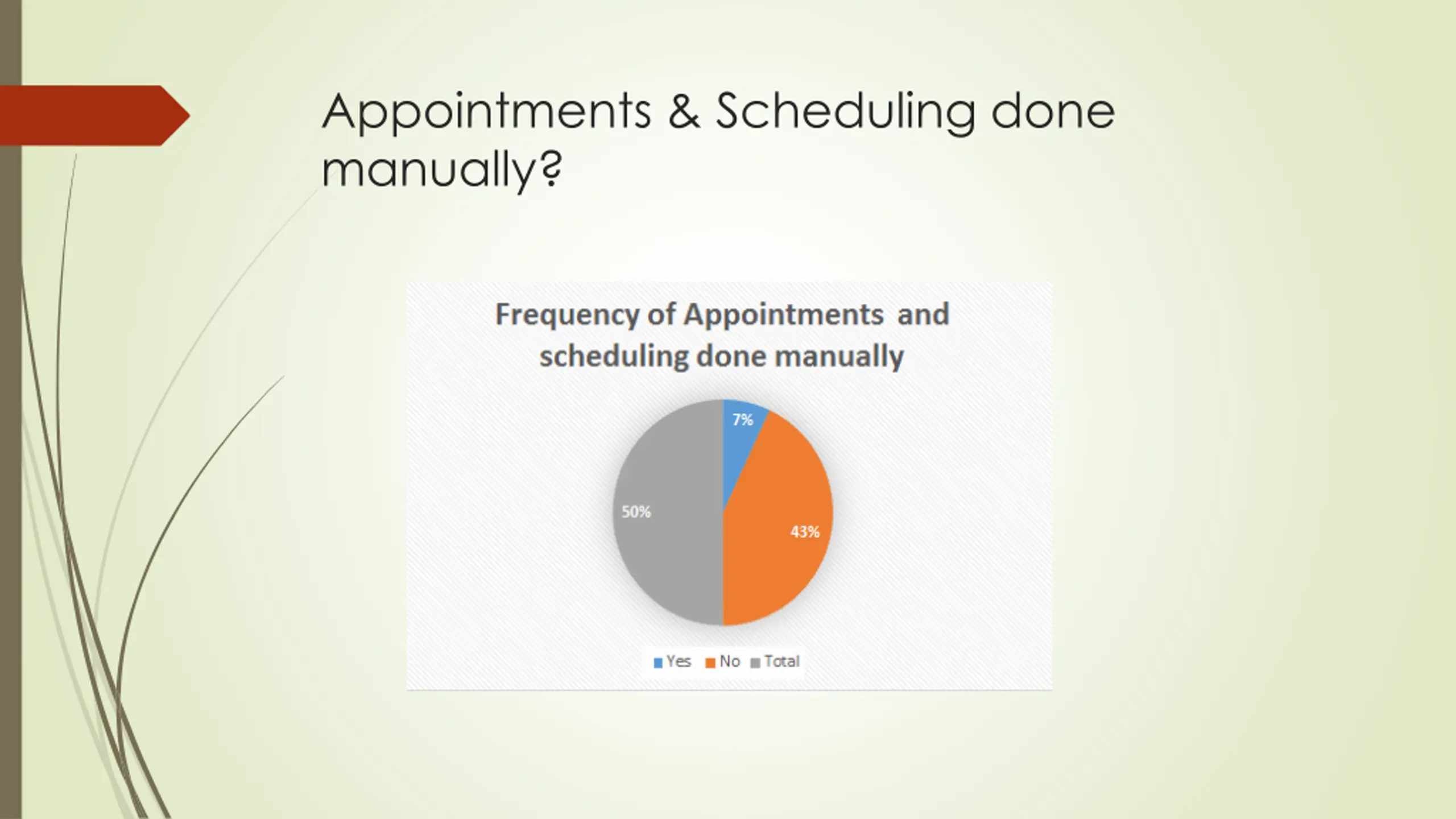 Appointments & Scheduling done manually?

Frequency of Appointments and scheduling done manually

7%

43%

50%

Yes No Total